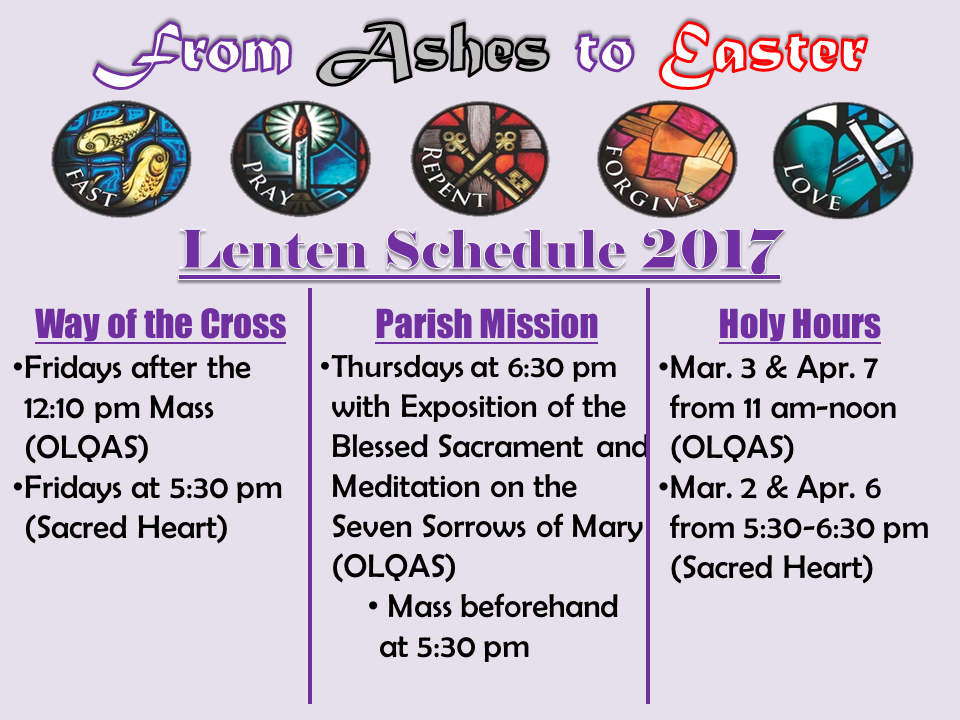 From Ashes to Easter

FAST PRAY REPENT FORGIVE LOVE

Lenten Schedule 2017

Way of the Cross
•Fridays after the 12:10 pm Mass (OLQAS)
•Fridays at 5:30 pm (Sacred Heart)

Parish Mission
•Thursdays at 6:30 pm with Exposition of the Blessed Sacrament and Meditation on the Seven Sorrows of Mary (OLQAS)
• Mass beforehand at 5:30 pm

Holy Hours
•Mar. 3 & Apr. 7 from 11 am-noon (OLQAS)
•Mar. 2 & Apr. 6 from 5:30-6:30 pm (Sacred Heart)